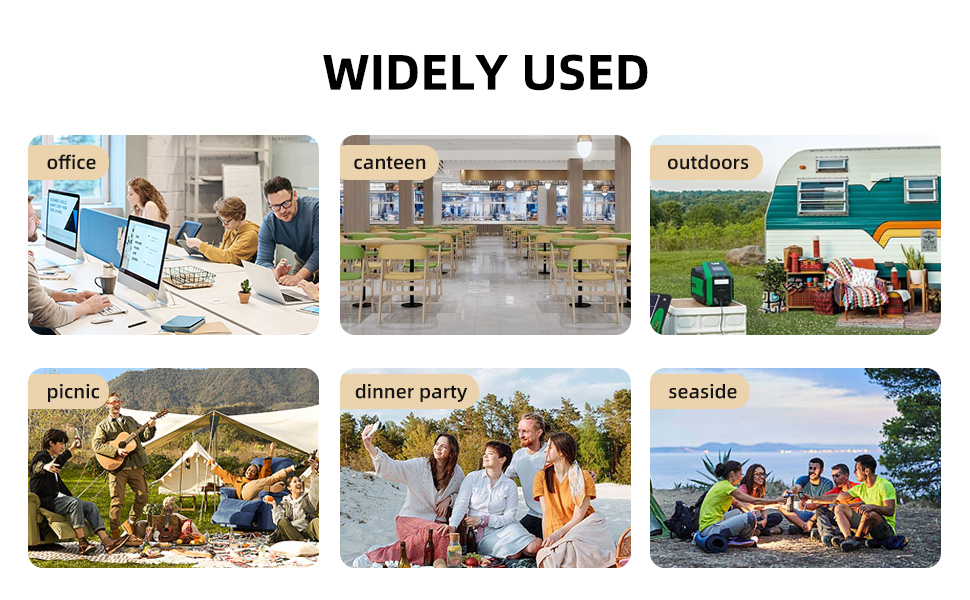 WIDELY USED

office

canteen

outdoors

picnic

dinner party

seaside